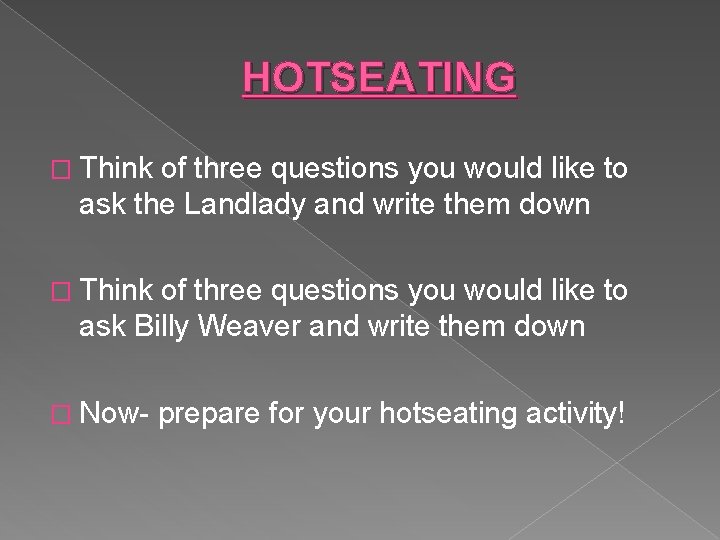 HOTSEATING

Think of three questions you would like to ask the Landlady and write them down

Think of three questions you would like to ask Billy Weaver and write them down

Now- prepare for your hotseating activity!